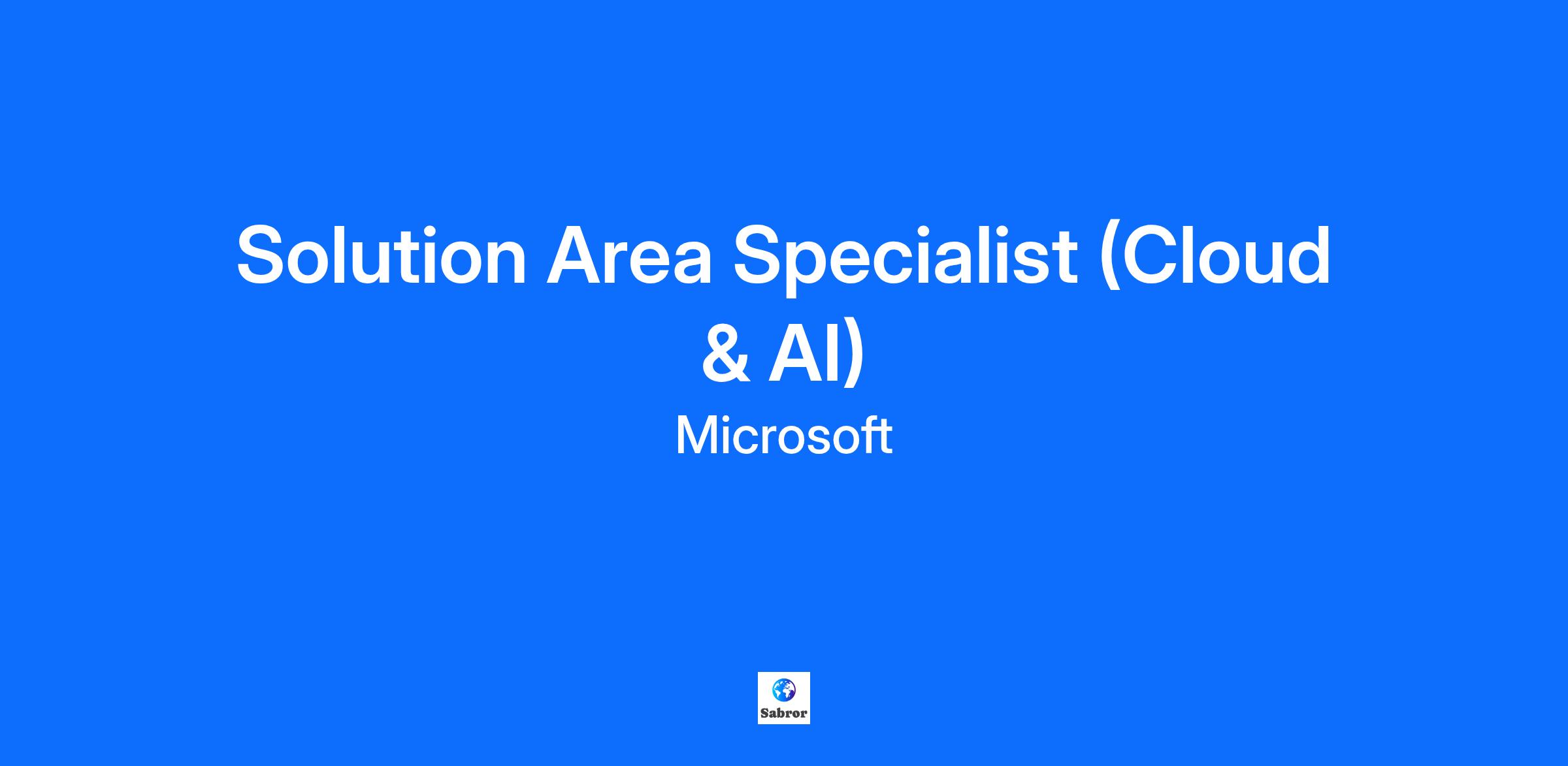 Solution Area Specialist (Cloud & AI)

Microsoft

Sabror